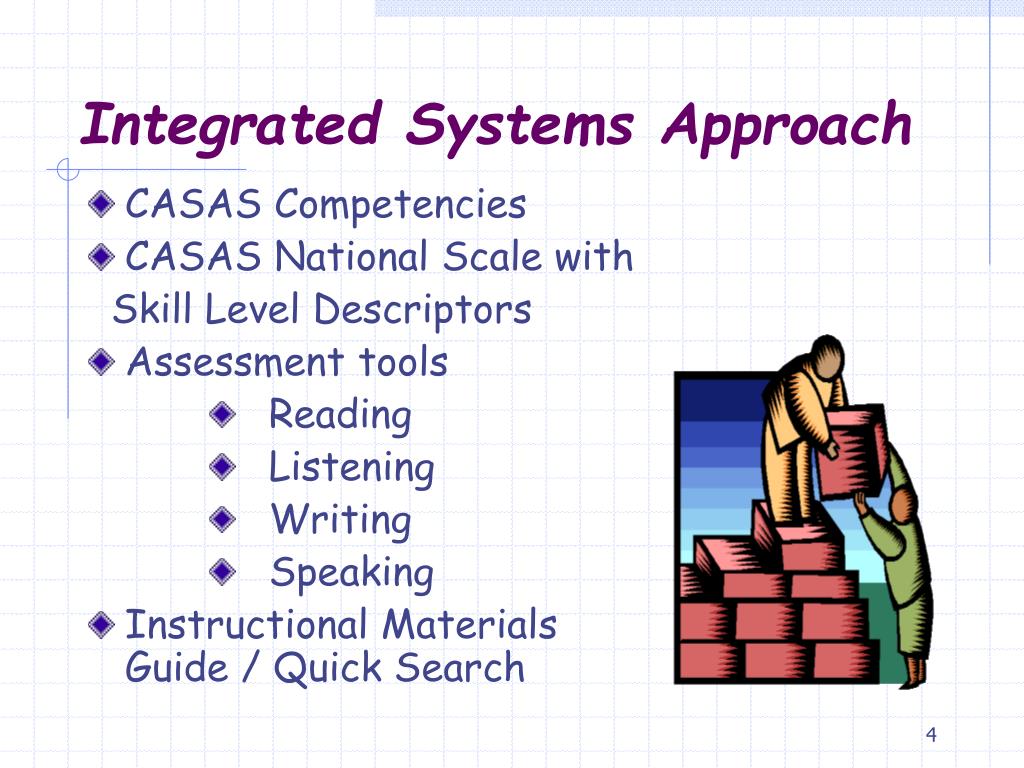 Integrated Systems Approach

CASAS Competencies

CASAS National Scale with Skill Level Descriptors

Assessment tools

Reading

Listening

Writing

Speaking

Instructional Materials Guide / Quick Search

4